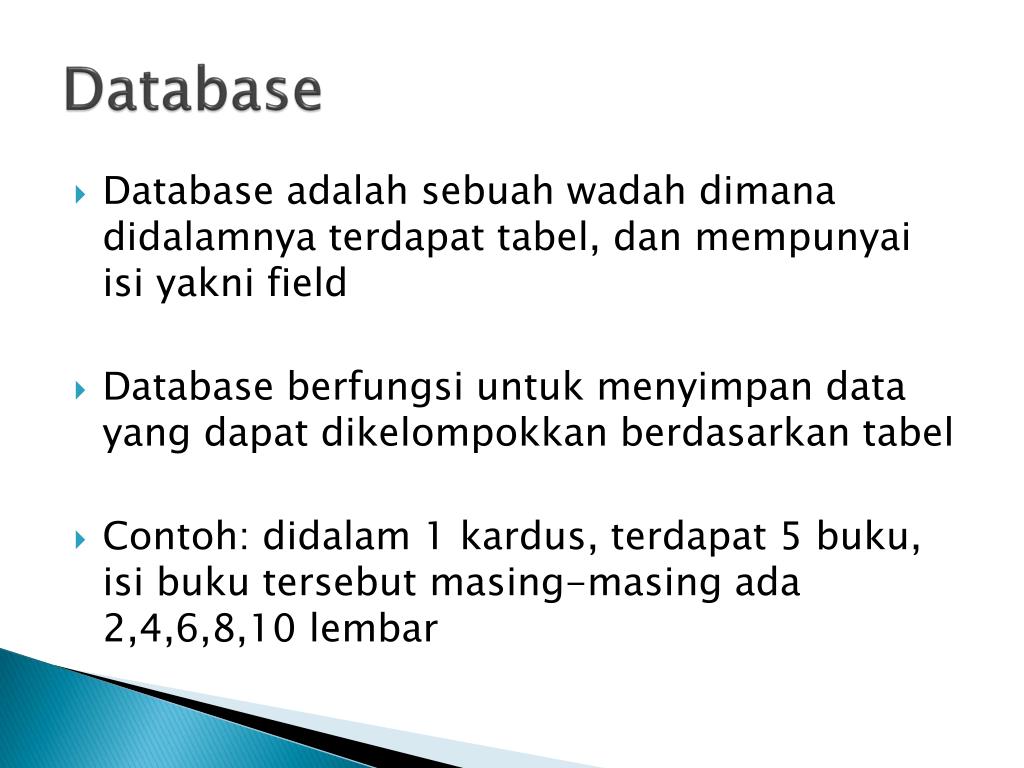 Database

Database adalah sebuah wadah dimana didalamnya terdapat tabel, dan mempunyai isi yakni field

Database berfungsi untuk menyimpan data yang dapat dikelompokkan berdasarkan tabel

Contoh: didalam 1 kardus, terdapat 5 buku, isi buku tersebut masing-masing ada 2,4,6,8,10 lembar